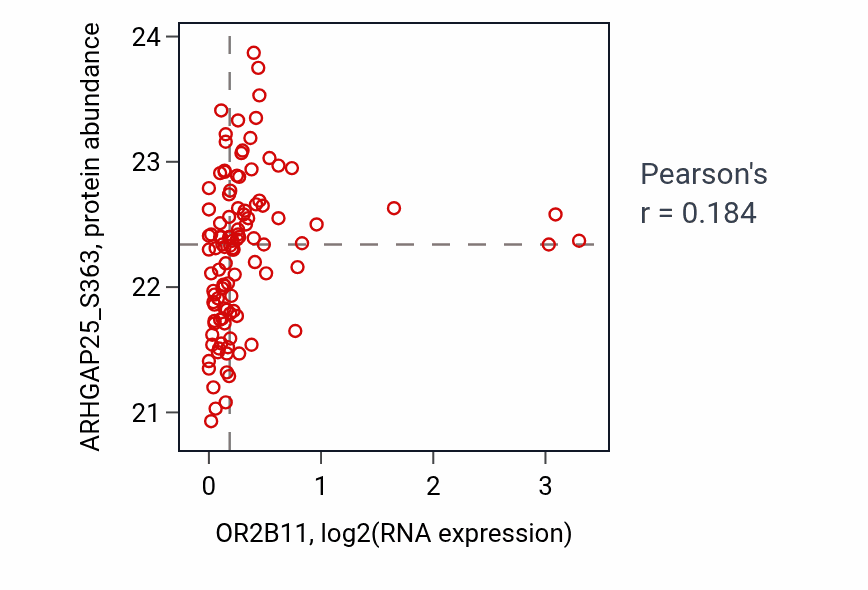 ARHGAP25_S363, protein abundance

24
23
22
21

0
1
2
3

OR2B11, log2(RNA expression)

Pearson's
r = 0.184